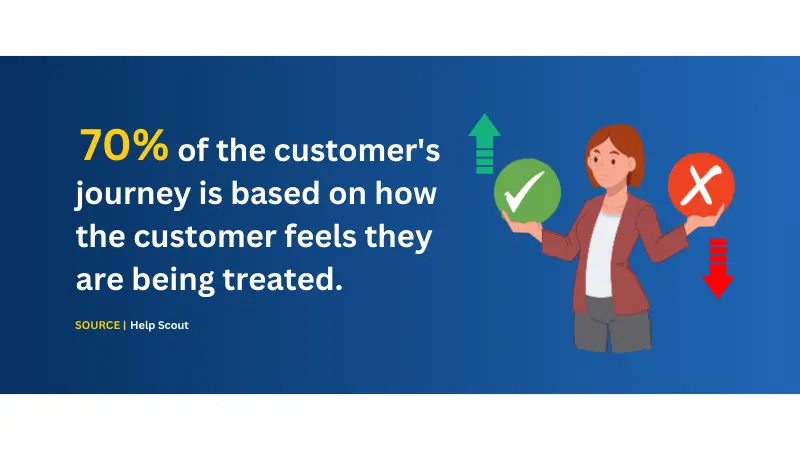 70% of the customer's journey is based on how the customer feels they are being treated.

SOURCE | Help Scout